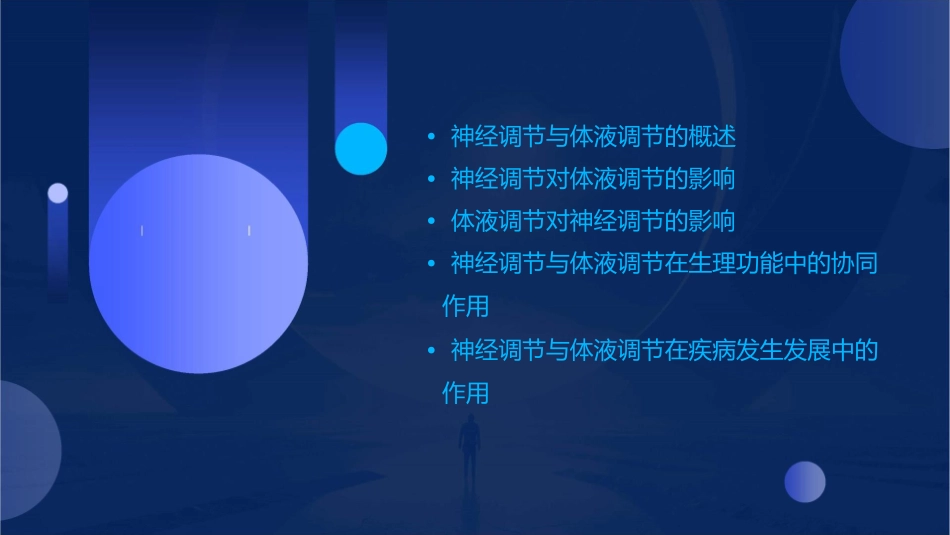 • 神经调节与体液调节的概述
• 神经调节对体液调节的影响
• 体液调节对神经调节的影响
• 神经调节与体液调节在生理功能中的协同作用
• 神经调节与体液调节在疾病发生发展中的作用